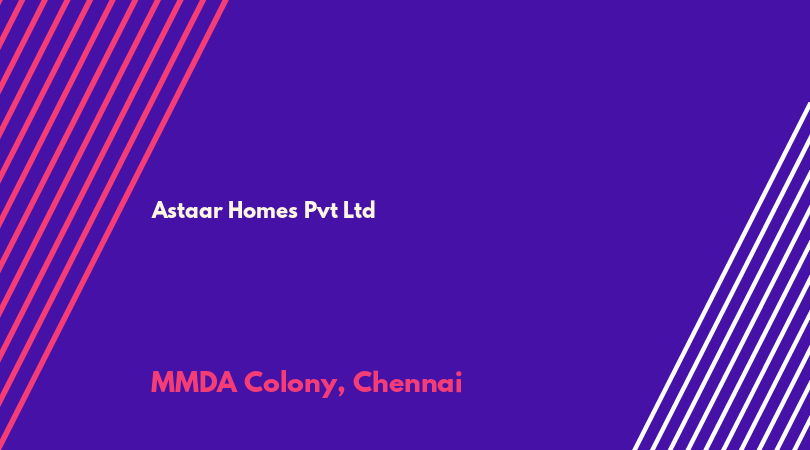 Astaar Homes Pvt Ltd

MMDA Colony, Chennai